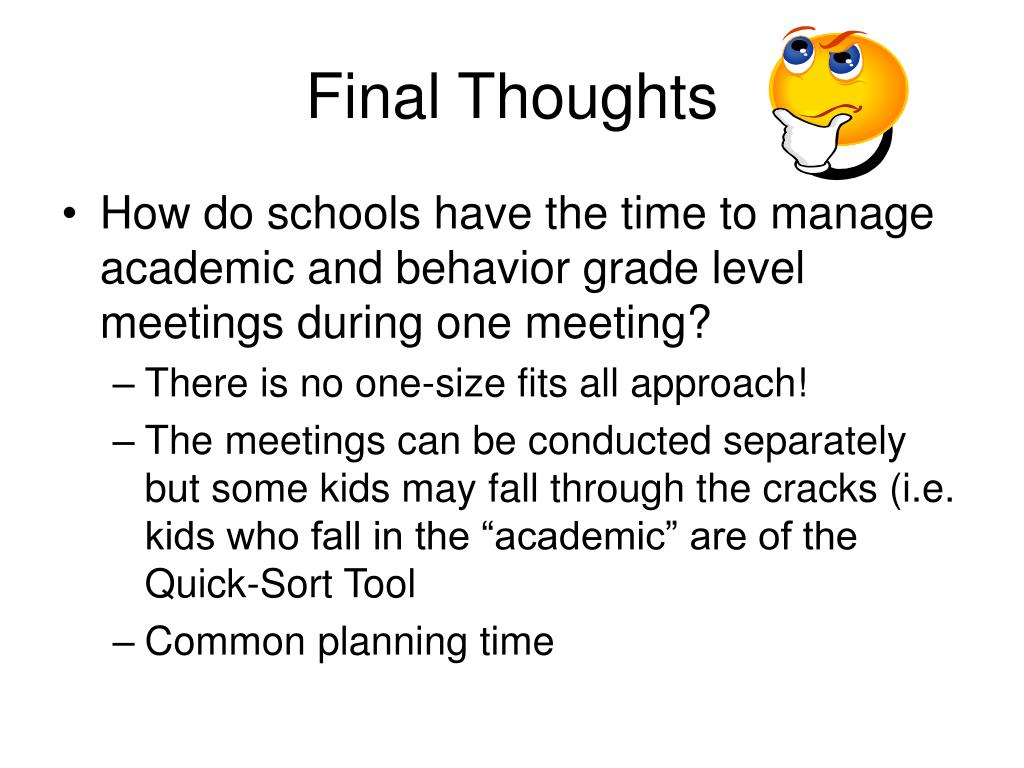 Final Thoughts

• How do schools have the time to manage academic and behavior grade level meetings during one meeting?
– There is no one-size fits all approach!
– The meetings can be conducted separately but some kids may fall through the cracks (i.e. kids who fall in the “academic” are of the Quick-Sort Tool
– Common planning time